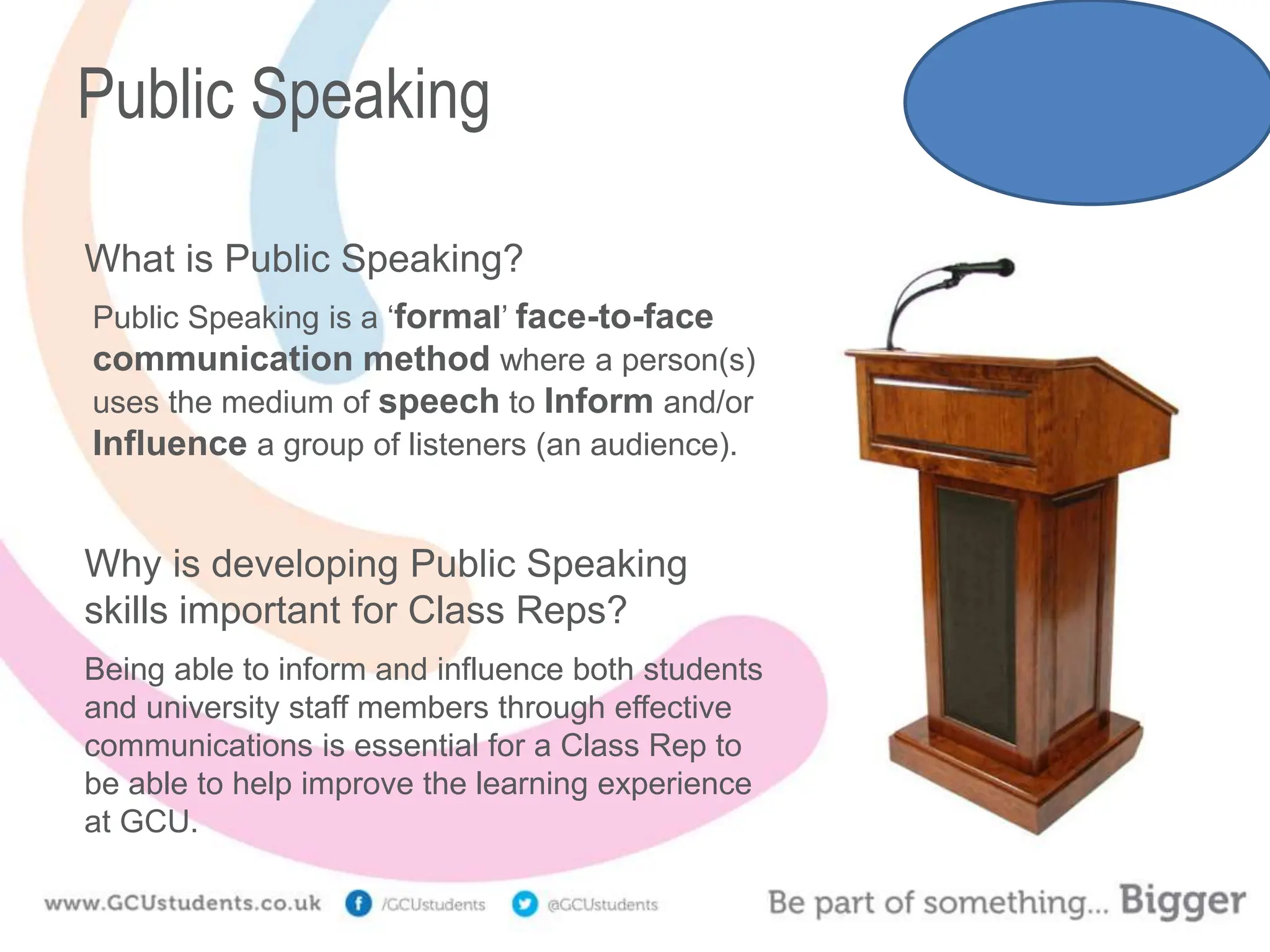 Public Speaking

What is Public Speaking?

Public Speaking is a ‘formal’ face-to-face communication method where a person(s) uses the medium of speech to Inform and/or Influence a group of listeners (an audience).

Why is developing Public Speaking skills important for Class Reps?

Being able to inform and influence both students and university staff members through effective communications is essential for a Class Rep to be able to help improve the learning experience at GCU.

www.GCUstudents.co.uk /GCUstudents @GCUstudents Be part of something... Bigger